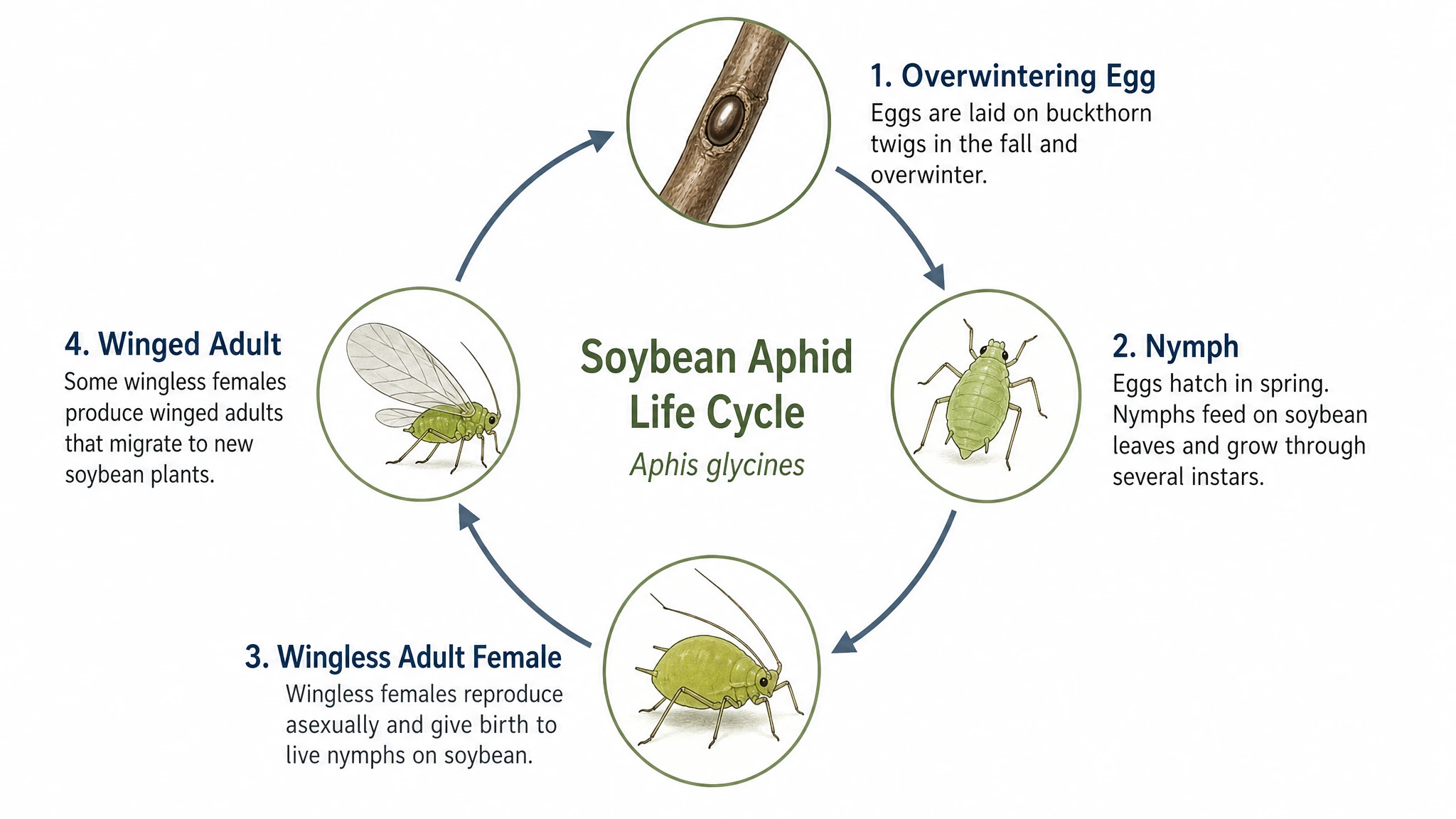 Soybean Aphid Life Cycle

Aphis glycines

1. Overwintering Egg

Eggs are laid on buckthorn twigs in the fall and overwinter.

2. Nymph

Eggs hatch in spring. Nymphs feed on soybean leaves and grow through several instars.

3. Wingless Adult Female

Wingless females reproduce asexually and give birth to live nymphs on soybean.

4. Winged Adult

Some wingless females produce winged adults that migrate to new soybean plants.